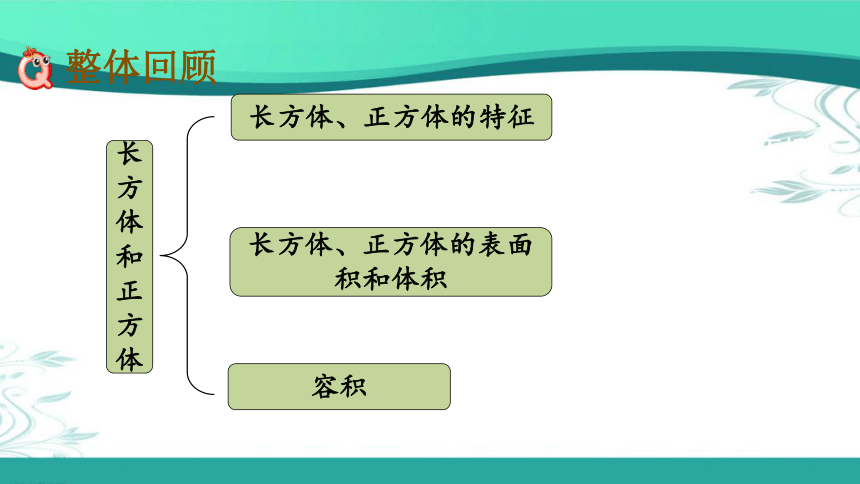 整体回顾

长方体和正方体

长方体、正方体的特征

长方体、正方体的表面积和体积

容积